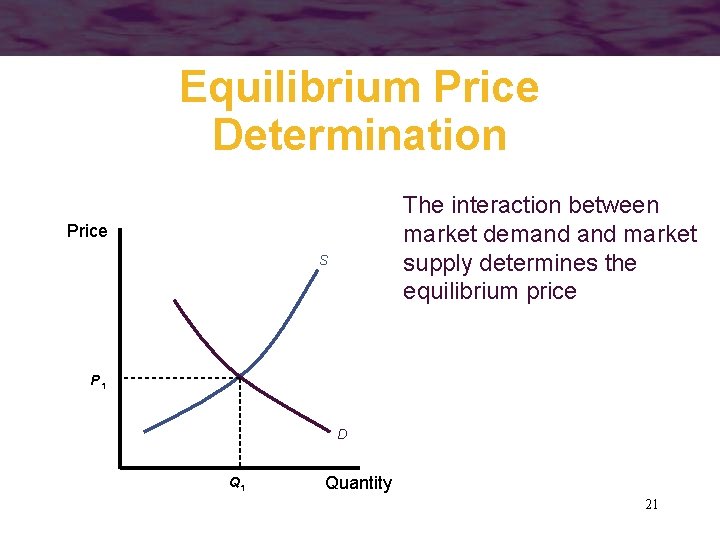 Equilibrium Price Determination

Price

S

$P_1$

D

$Q_1$

Quantity

The interaction between market demand and market supply determines the equilibrium price

21